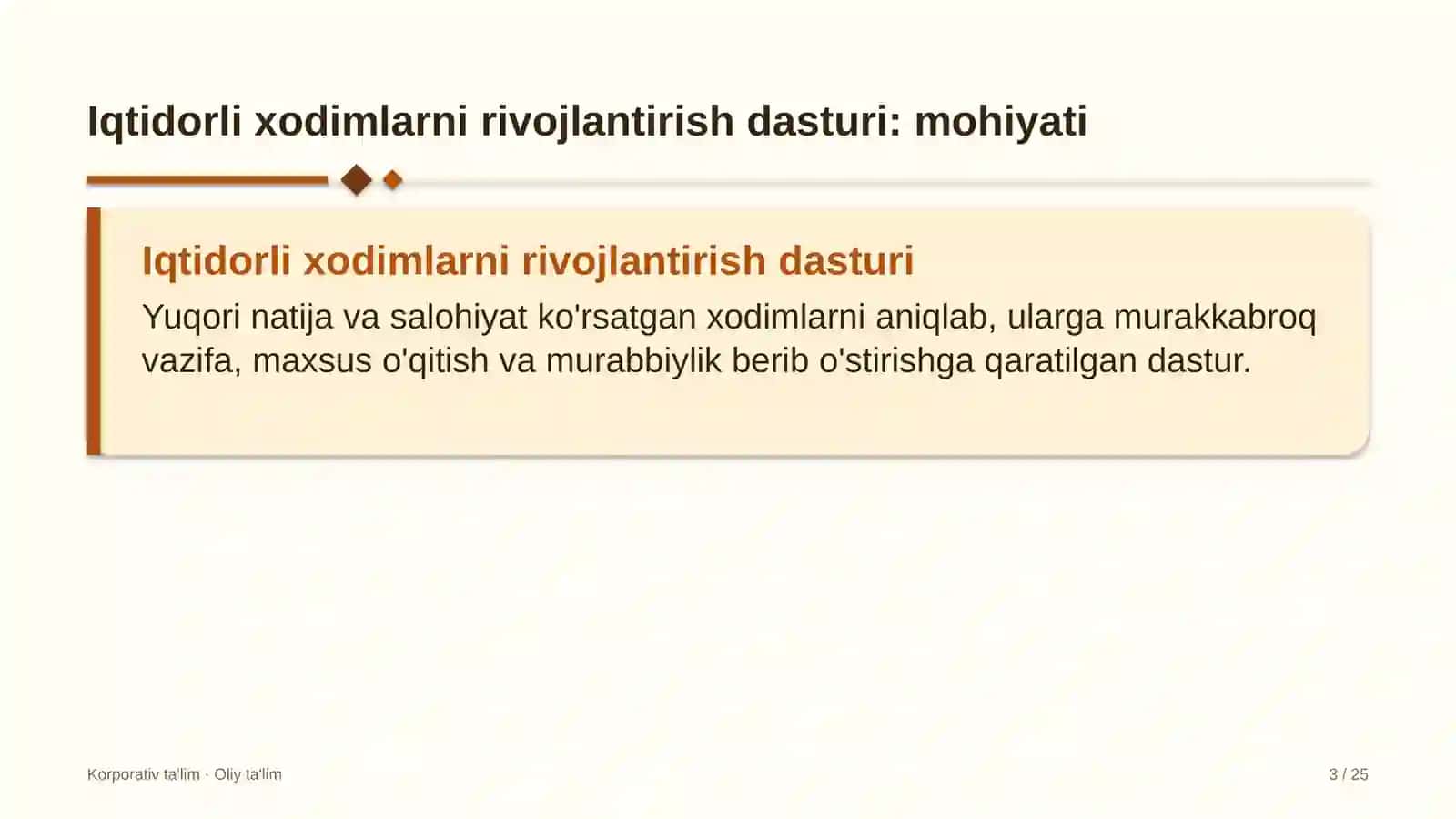 Iqtidorli xodimlarni rivojlantirish dasturi: mohiyati

Iqtidorli xodimlarni rivojlantirish dasturi

Yuqori natija va salohiyat ko'rsatgan xodimlarni aniqlab, ularga murakkabroq vazifa, maxsus o'qitish va murabbiylik berib o'stirishga qaratilgan dastur.

Korporativ ta'lim · Oliy ta'lim

3 / 25